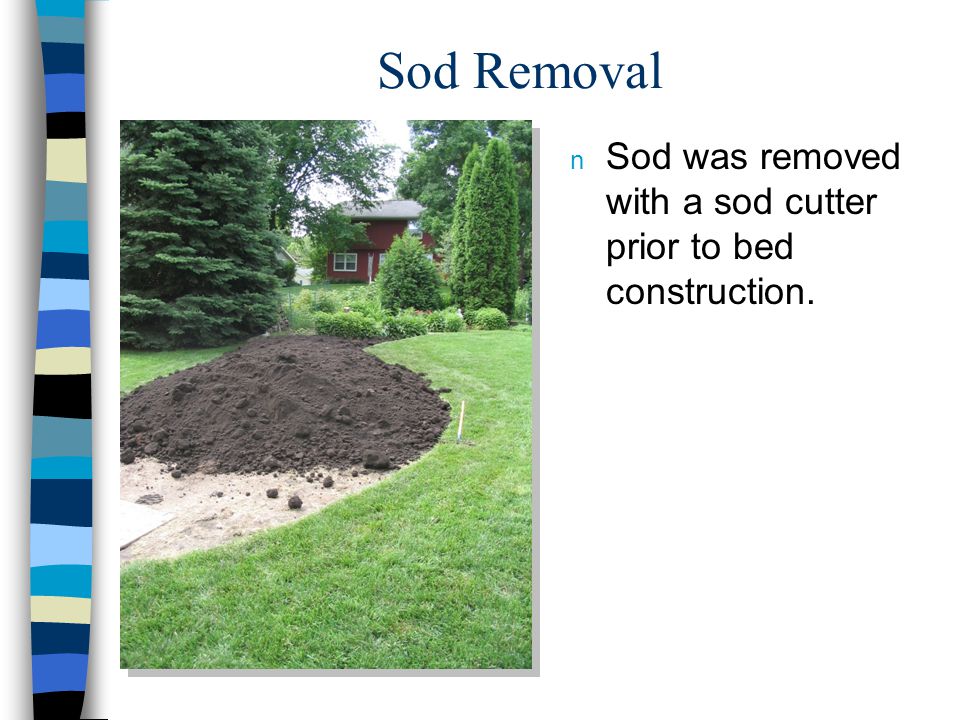 Sod Removal

n Sod was removed with a sod cutter prior to bed construction.